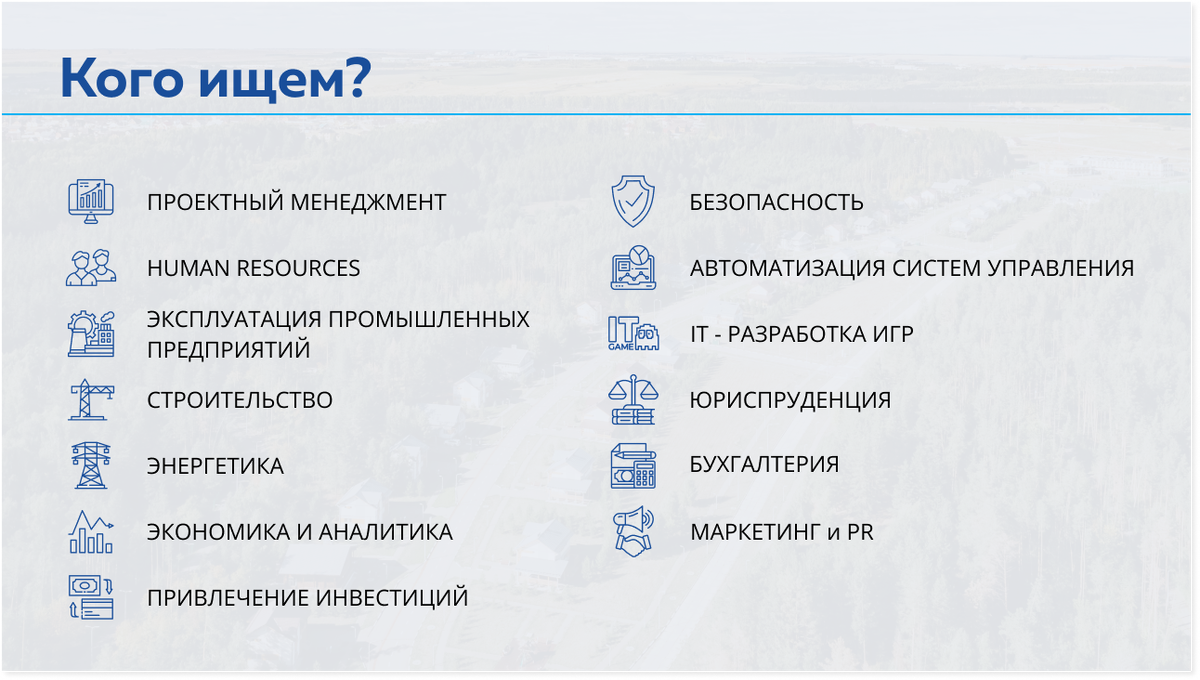 Кого ищем?

ПРОЕКТНЫЙ МЕНЕДЖМЕНТ

HUMAN RESOURCES

ЭКСПЛУАТАЦИЯ ПРОМЫШЛЕННЫХ ПРЕДПРИЯТИЙ

СТРОИТЕЛЬСТВО

ЭНЕРГЕТИКА

ЭКОНОМИКА И АНАЛИТИКА

ПРИВЛЕЧЕНИЕ ИНВЕСТИЦИЙ

БЕЗОПАСНОСТЬ

АВТОМАТИЗАЦИЯ СИСТЕМ УПРАВЛЕНИЯ

IT GAME

IT - РАЗРАБОТКА ИГР

ЮРИСПРУДЕНЦИЯ

БУХГАЛТЕРИЯ

МАРКЕТИНГ и PR